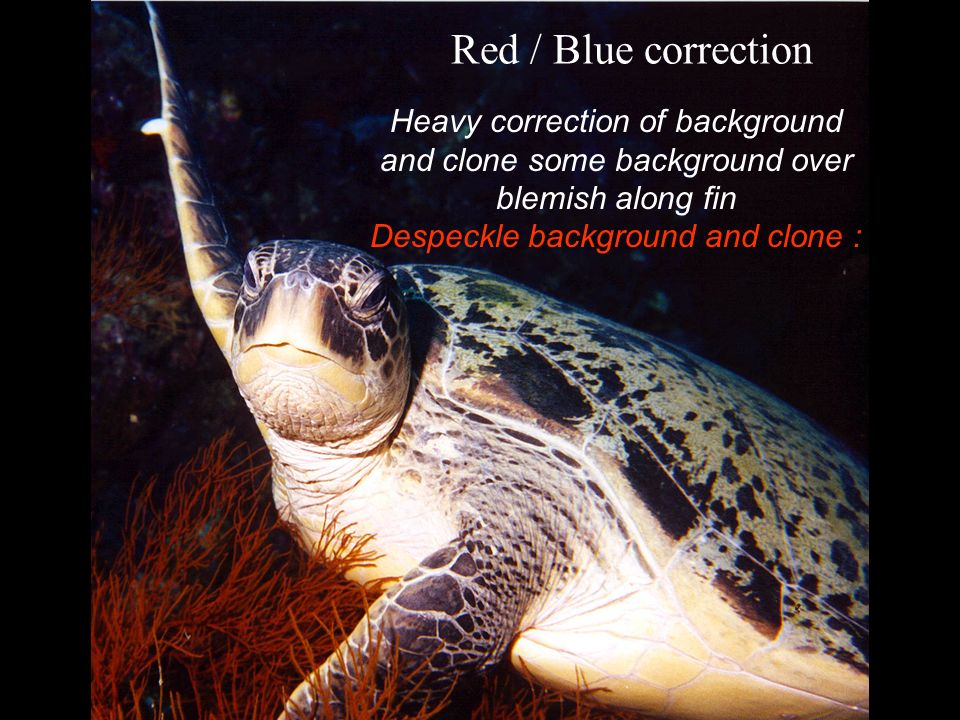 Red / Blue correction

Heavy correction of background and clone some background over blemish along fin

Despeckle background and clone :